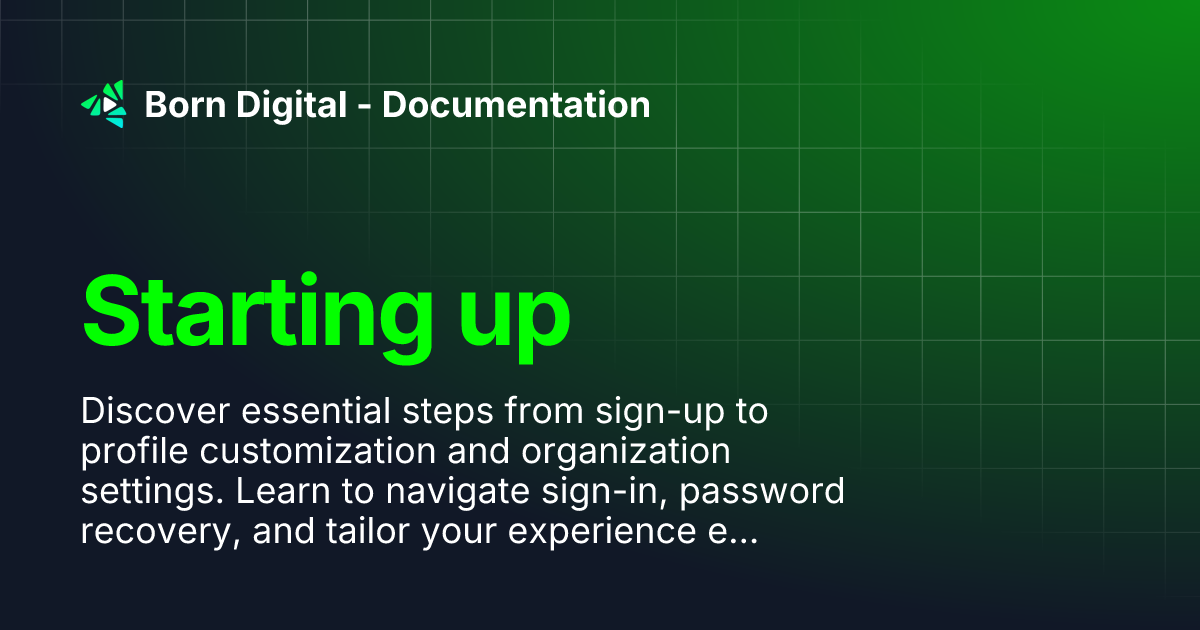 Born Digital - Documentation

Starting up

Discover essential steps from sign-up to profile customization and organization settings. Learn to navigate sign-in, password recovery, and tailor your experience e...